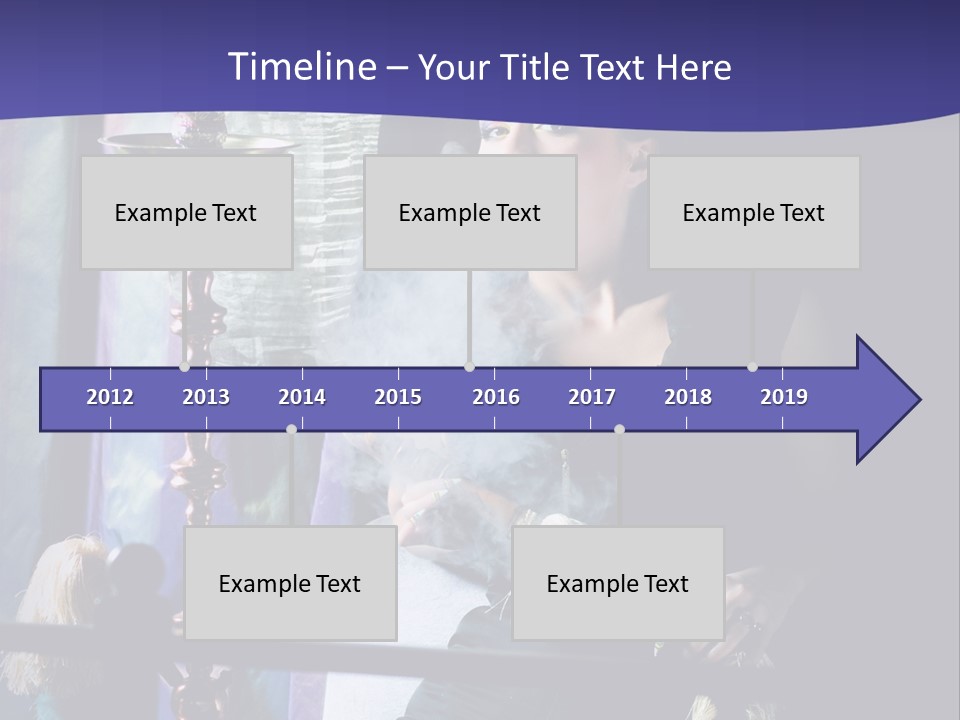 Timeline – Your Title Text Here

Example Text

Example Text

Example Text

2012 2013 2014 2015 2016 2017 2018 2019

Example Text

Example Text